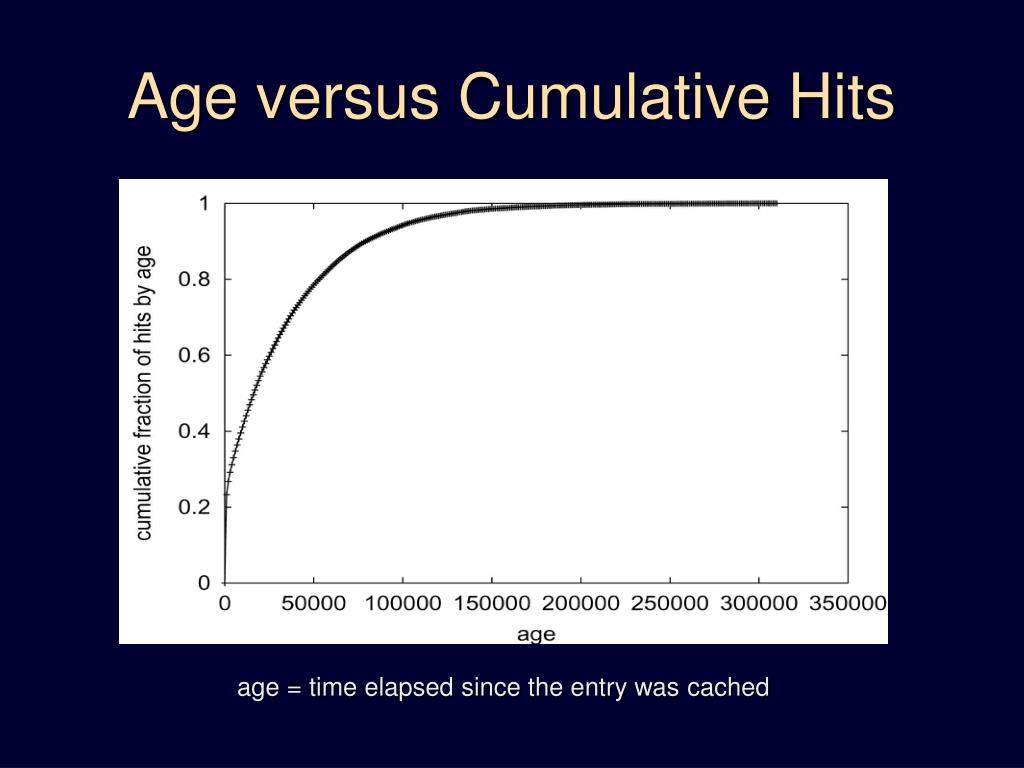 Age versus Cumulative Hits

cumulative fraction of hits by age

1
0.8
0.6
0.4
0.2
0

0 50000 100000 150000 200000 250000 300000 350000

age

age = time elapsed since the entry was cached